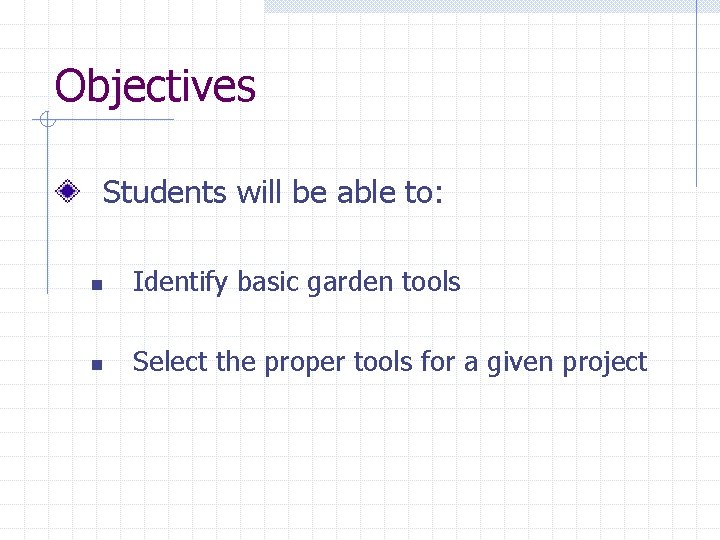 Objectives

Students will be able to:

Identify basic garden tools

Select the proper tools for a given project